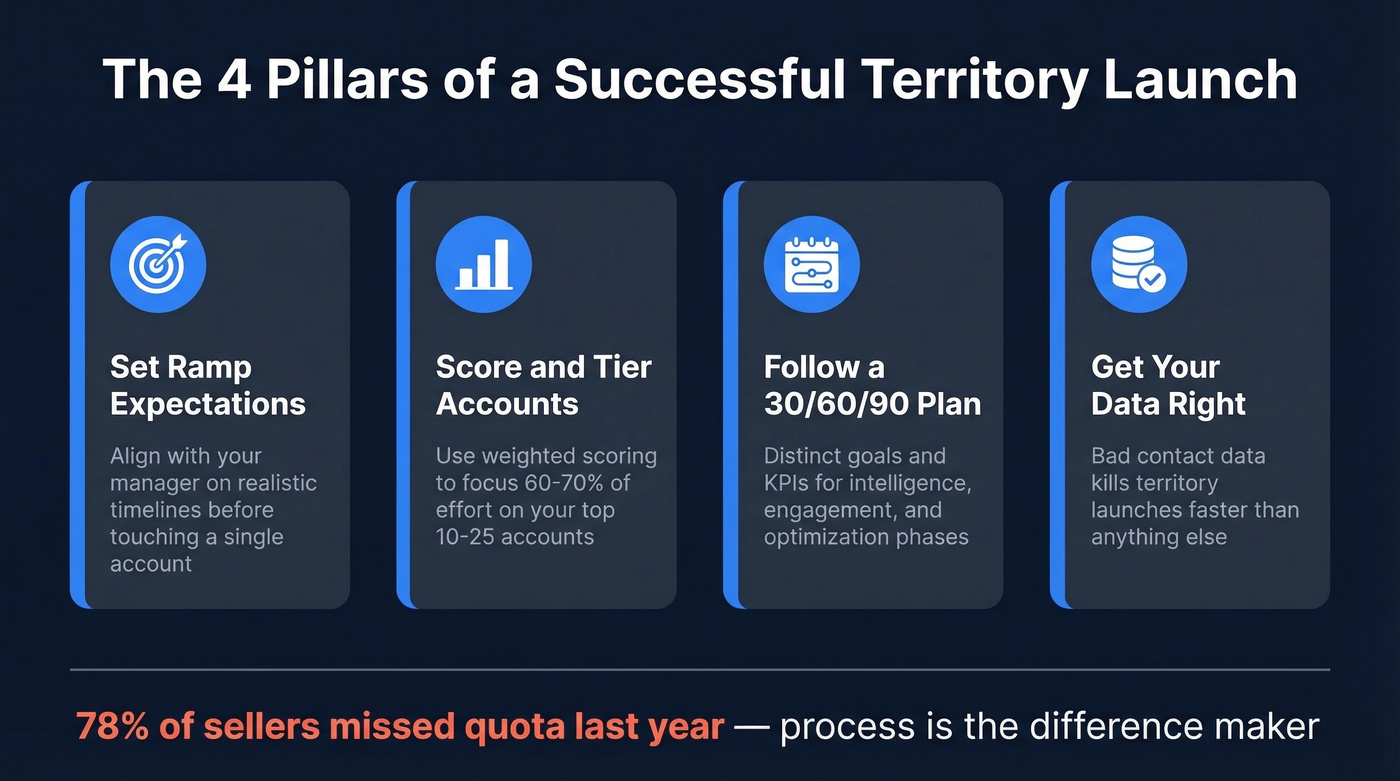 The 4 Pillars of a Successful Territory Launch

Set Ramp Expectations

Align with your manager on realistic timelines before touching a single account

Score and Tier Accounts

Use weighted scoring to focus 60-70% of effort on your top 10-25 accounts

Follow a 30/60/90 Plan

Distinct goals and KPIs for intelligence, engagement, and optimization phases

Get Your Data Right

Bad contact data kills territory launches faster than anything else

78% of sellers missed quota last year — process is the difference maker